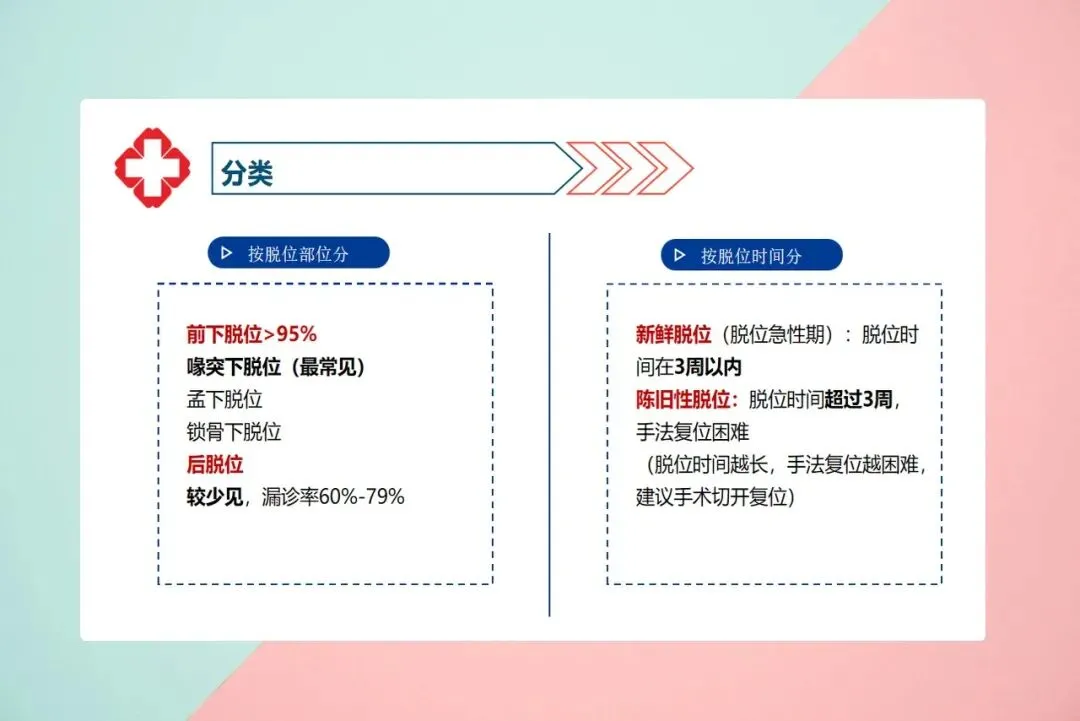 分类

按脱位部位分

前下脱位>95%
喙突下脱位（最常见）
盂下脱位
锁骨下脱位
后脱位
较少见，漏诊率60%-79%

按脱位时间分

新鲜脱位（脱位急性期）：脱位时间在3周以内
陈旧性脱位：脱位时间超过3周，手法复位困难
（脱位时间越长，手法复位越困难，建议手术切开复位）